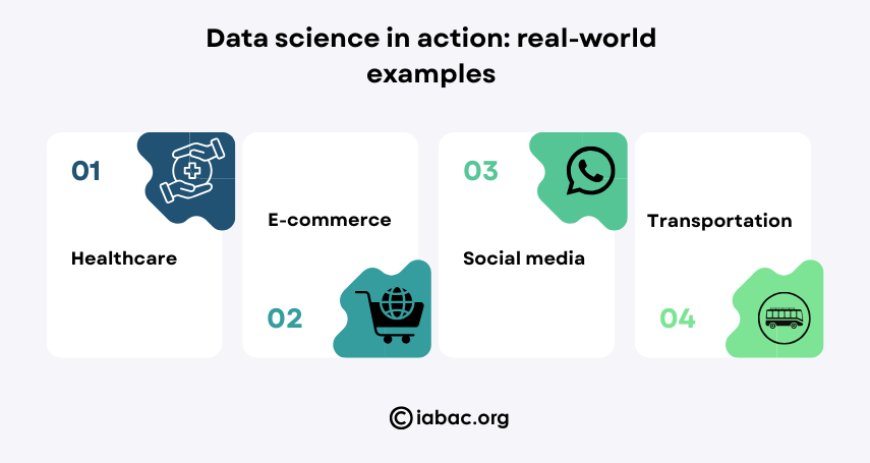 Data science in action: real-world examples

01

Healthcare

E-commerce

02

03

Social media

Transportation

04

© iabac.org